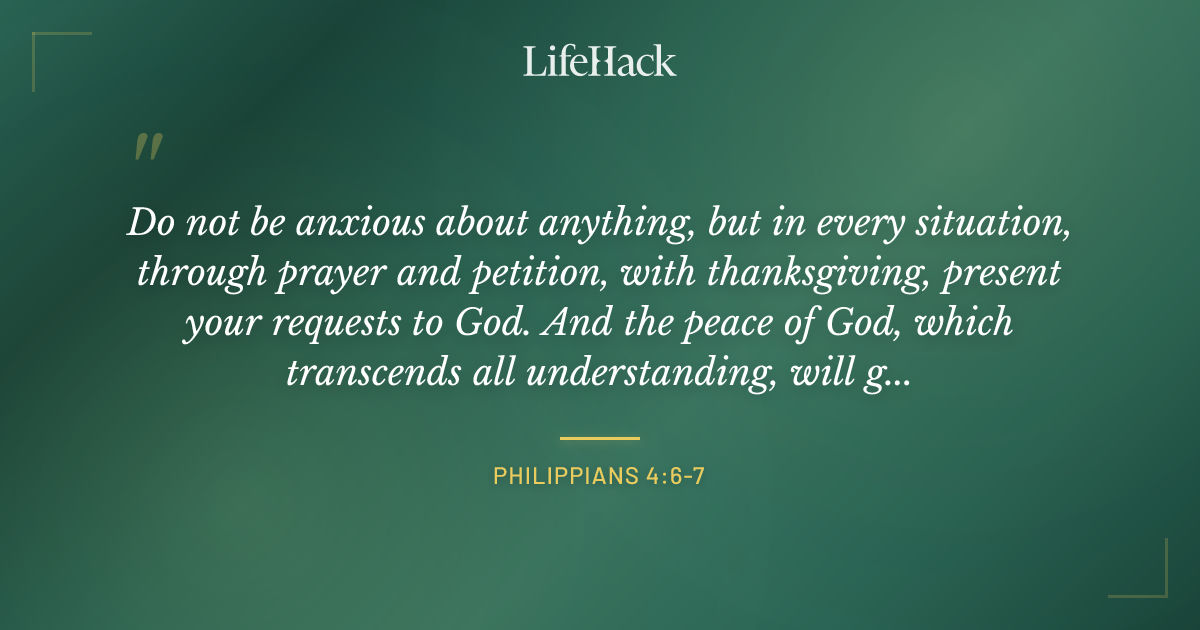 LifeHack

"

Do not be anxious about anything, but in every situation, through prayer and petition, with thanksgiving, present your requests to God. And the peace of God, which transcends all understanding, will g...

PHILIPPIANS 4:6-7